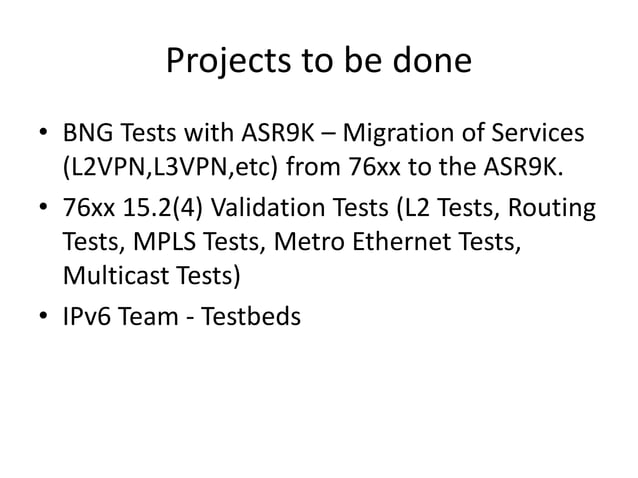 Projects to be done

• BNG Tests with ASR9K – Migration of Services (L2VPN,L3VPN,etc) from 76xx to the ASR9K.
• 76xx 15.2(4) Validation Tests (L2 Tests, Routing Tests, MPLS Tests, Metro Ethernet Tests, Multicast Tests)
• IPv6 Team - Testbeds